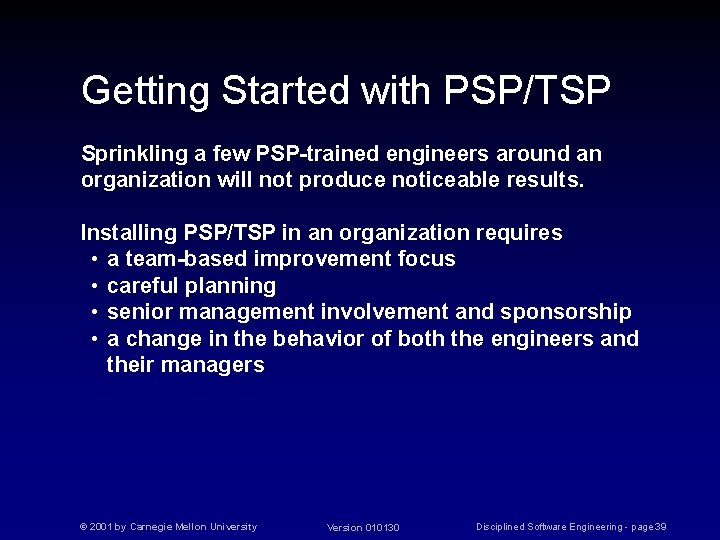 Getting Started with PSP/TSP

Sprinkling a few PSP-trained engineers around an organization will not produce noticeable results.

Installing PSP/TSP in an organization requires
• a team-based improvement focus
• careful planning
• senior management involvement and sponsorship
• a change in the behavior of both the engineers and their managers

© 2001 by Carnegie Mellon University Version 010130 Disciplined Software Engineering - page39